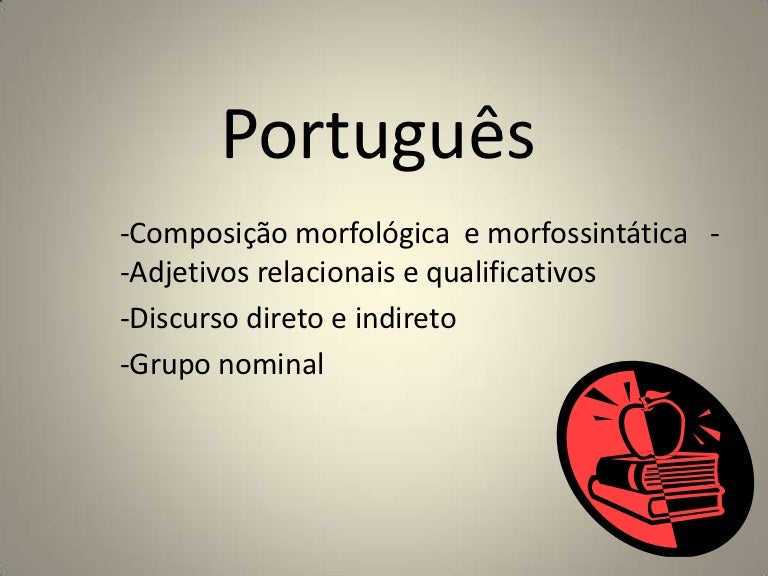 Português

-Composição morfológica e morfossintática -
-Adjetivos relacionais e qualificativos

-Discurso direto e indireto

-Grupo nominal